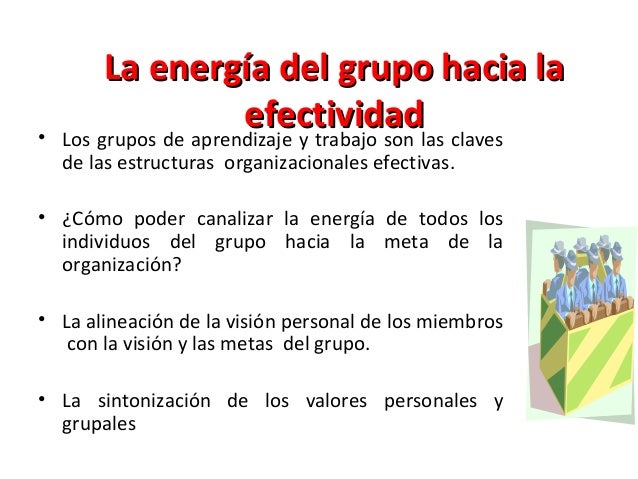 La energía del grupo hacia la efectividad

• Los grupos de aprendizaje y trabajo son las claves de las estructuras organizacionales efectivas.

• ¿Cómo poder canalizar la energía de todos los individuos del grupo hacia la meta de la organización?

• La alineación de la visión personal de los miembros con la visión y las metas del grupo.

• La sintonización de los valores personales y grupales